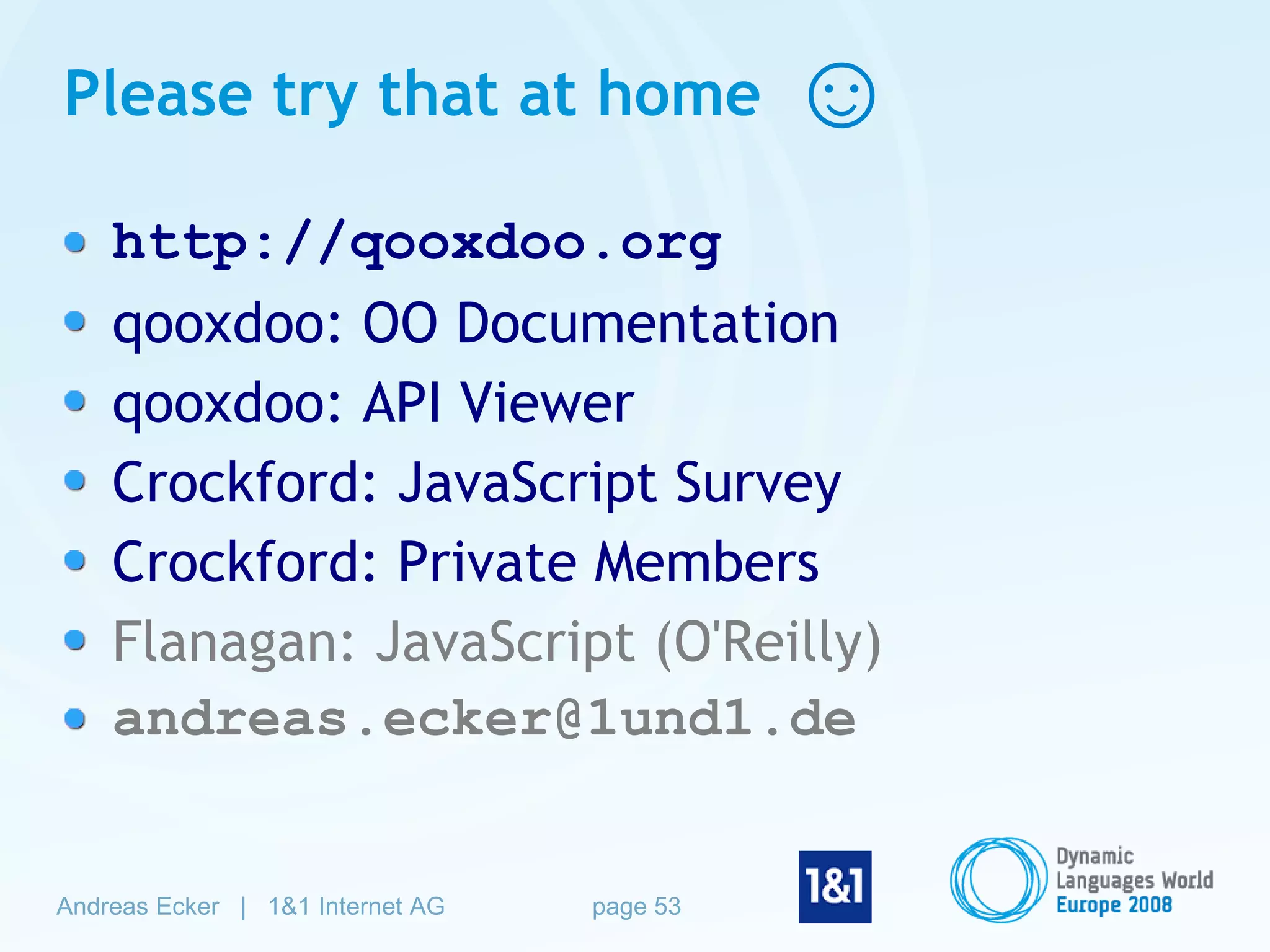 Please try that at home ☺

- http://qooxdoo.org
- qooxdoo: OO Documentation
- qooxdoo: API Viewer
- Crockford: JavaScript Survey
- Crockford: Private Members
- Flanagan: JavaScript (O'Reilly)
- andreas.ecker@1und1.de

Andreas Ecker | 1&1 Internet AG page 53

1&1

Dynamic Languages World Europe 2008